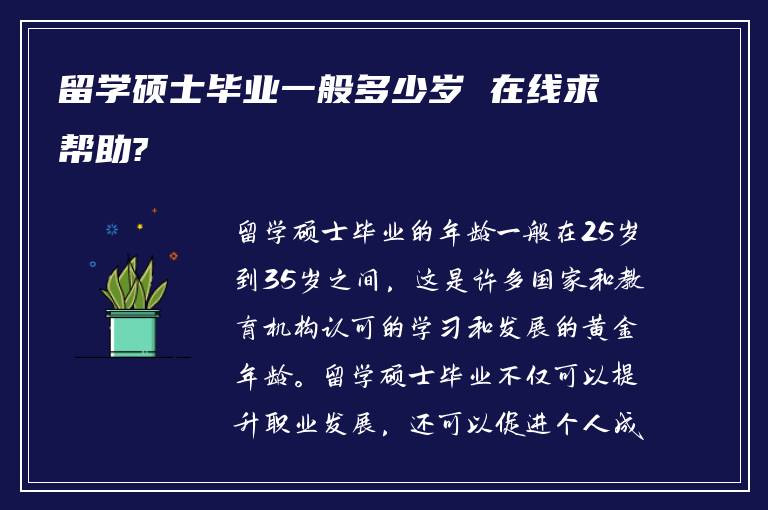 留学硕士毕业一般多少岁 在线求帮助?

留学硕士毕业的年龄一般在25岁到35岁之间，这是许多国家和教育机构认可的学习和发展的黄金年龄。留学硕士毕业不仅可以提升职业发展，还可以促进个人成